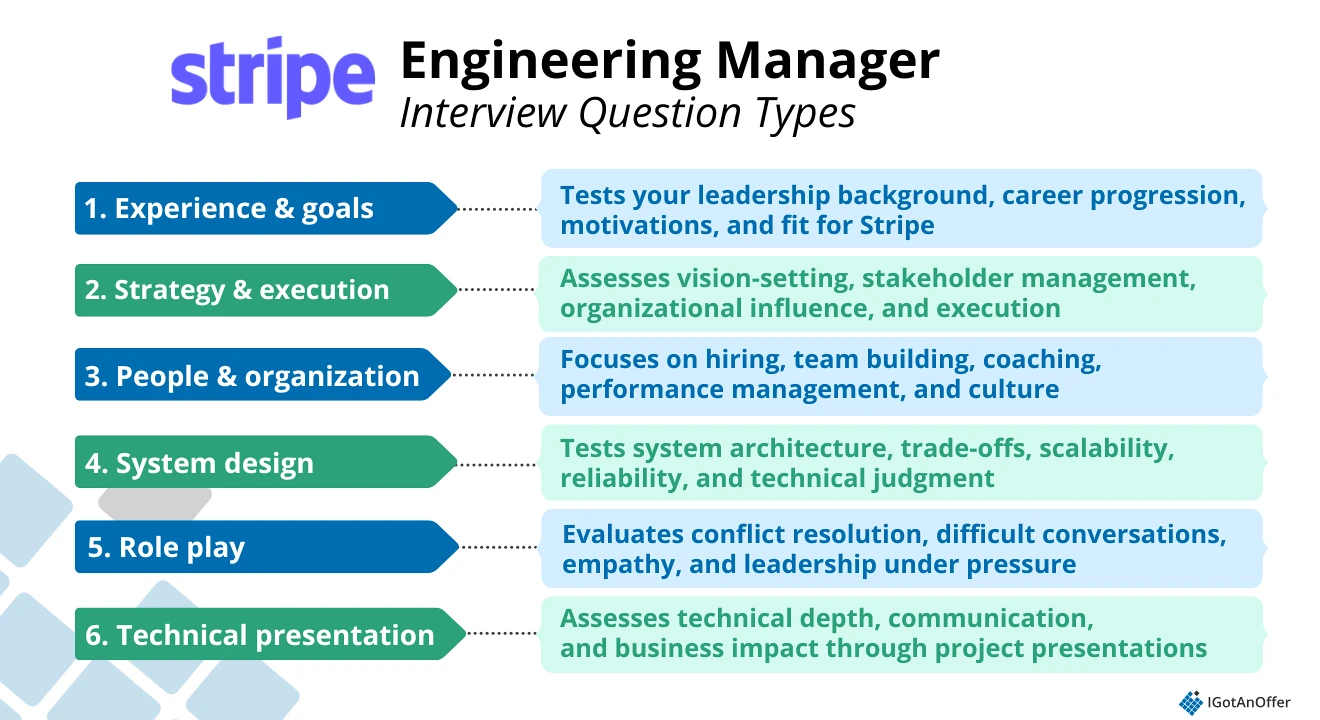 stripe Engineering Manager
Interview Question Types

1. Experience & goals
Tests your leadership background, career progression, motivations, and fit for Stripe

2. Strategy & execution
Assesses vision-setting, stakeholder management, organizational influence, and execution

3. People & organization
Focuses on hiring, team building, coaching, performance management, and culture

4. System design
Tests system architecture, trade-offs, scalability, reliability, and technical judgment

5. Role play
Evaluates conflict resolution, difficult conversations, empathy, and leadership under pressure

6. Technical presentation
Assesses technical depth, communication, and business impact through project presentations

IGotAnOffer